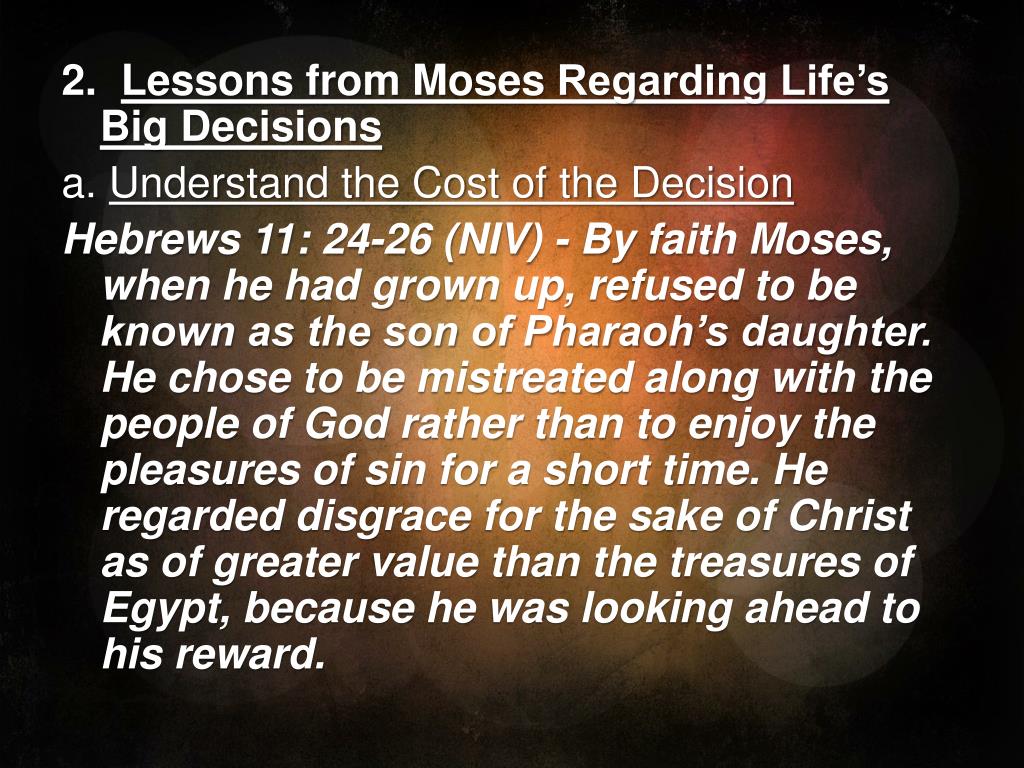 2. Lessons from Moses Regarding Life's Big Decisions

a. Understand the Cost of the Decision

Hebrews 11: 24-26 (NIV) - By faith Moses, when he had grown up, refused to be known as the son of Pharaoh's daughter. He chose to be mistreated along with the people of God rather than to enjoy the pleasures of sin for a short time. He regarded disgrace for the sake of Christ as of greater value than the treasures of Egypt, because he was looking ahead to his reward.